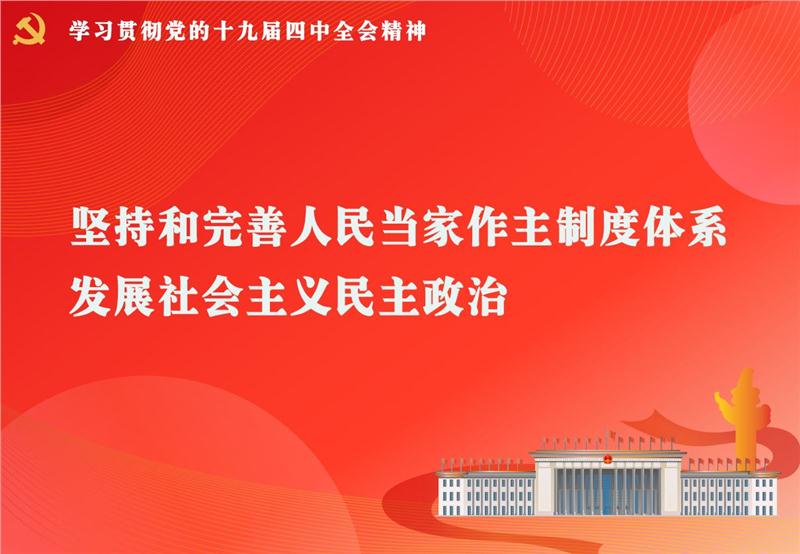 学习贯彻党的十九届四中全会精神

坚持和完善人民当家作主制度体系
发展社会主义民主政治